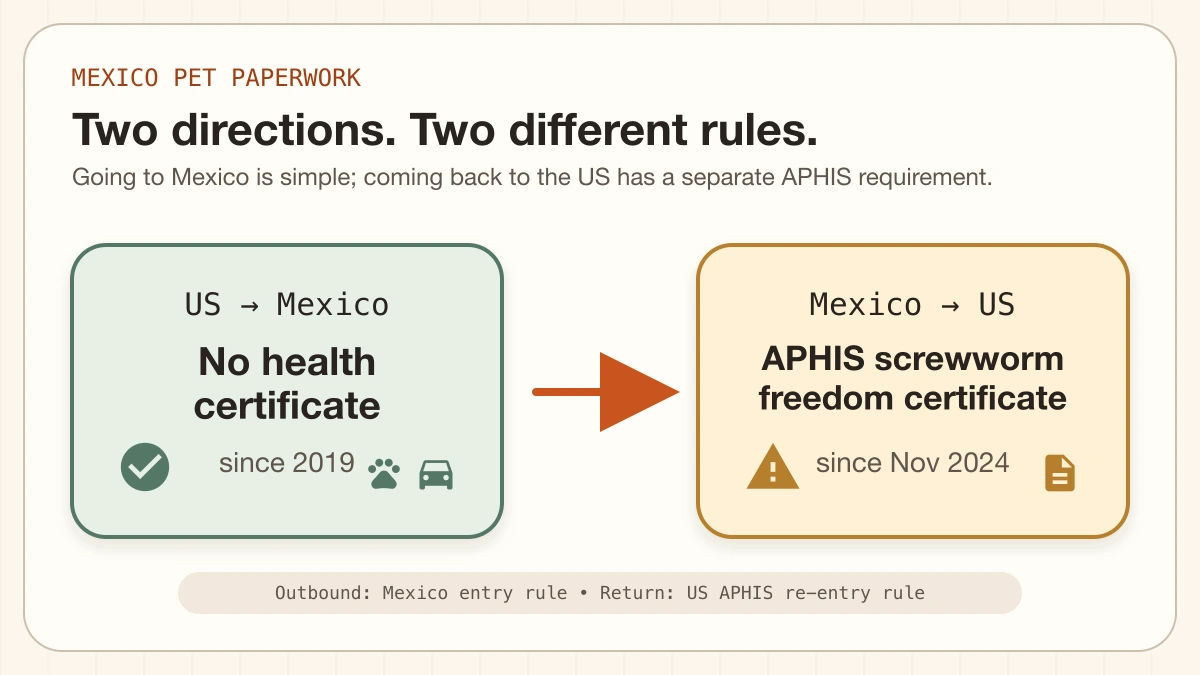 MEXICO PET PAPERWORK

Two directions. Two different rules.

Going to Mexico is simple; coming back to the US has a separate APHIS requirement.

US → Mexico

No health certificate

since 2019

Mexico → US

APHIS screwworm freedom certificate

since Nov 2024

Outbound: Mexico entry rule • Return: US APHIS re-entry rule